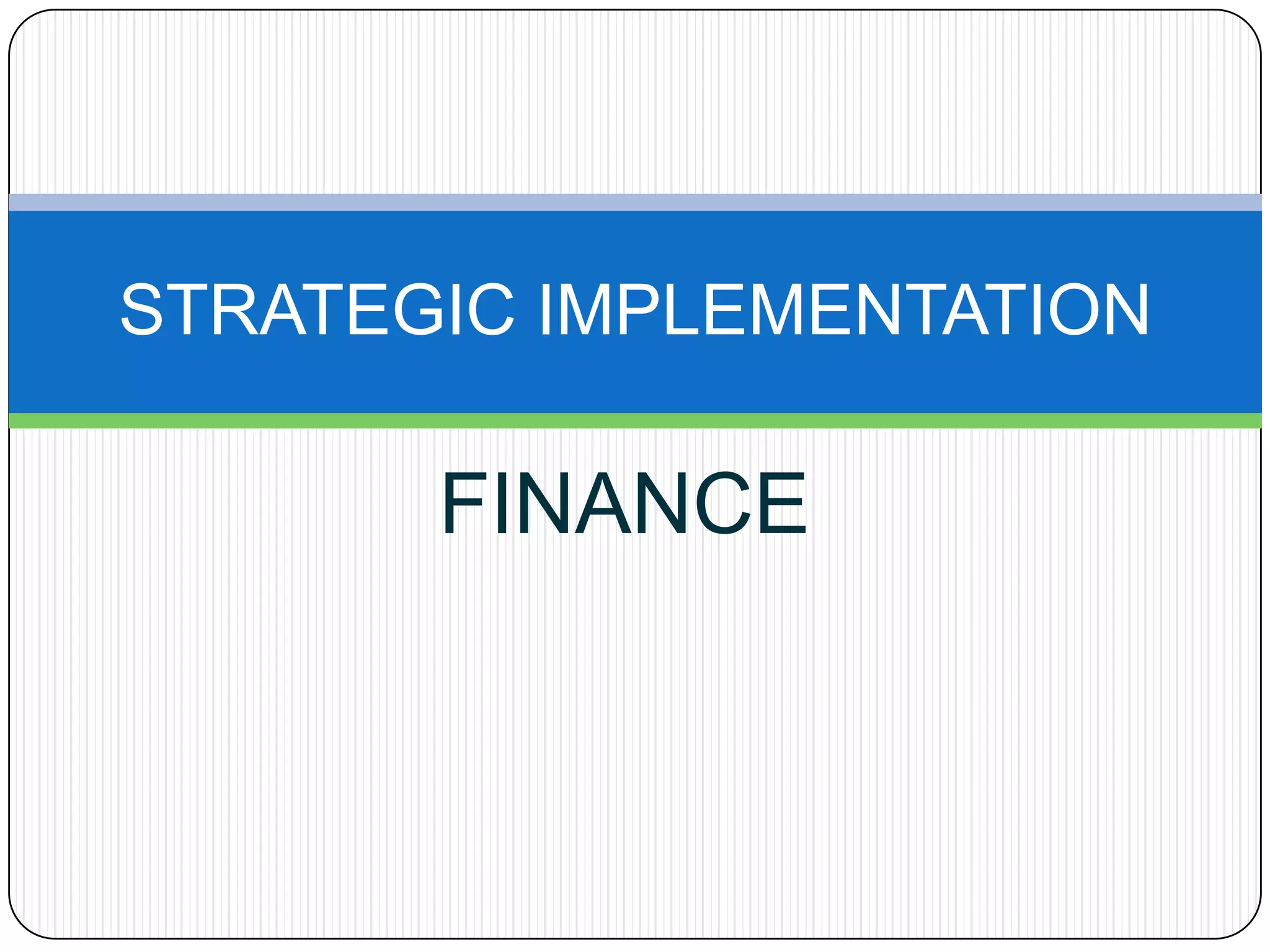 STRATEGIC IMPLEMENTATION

FINANCE